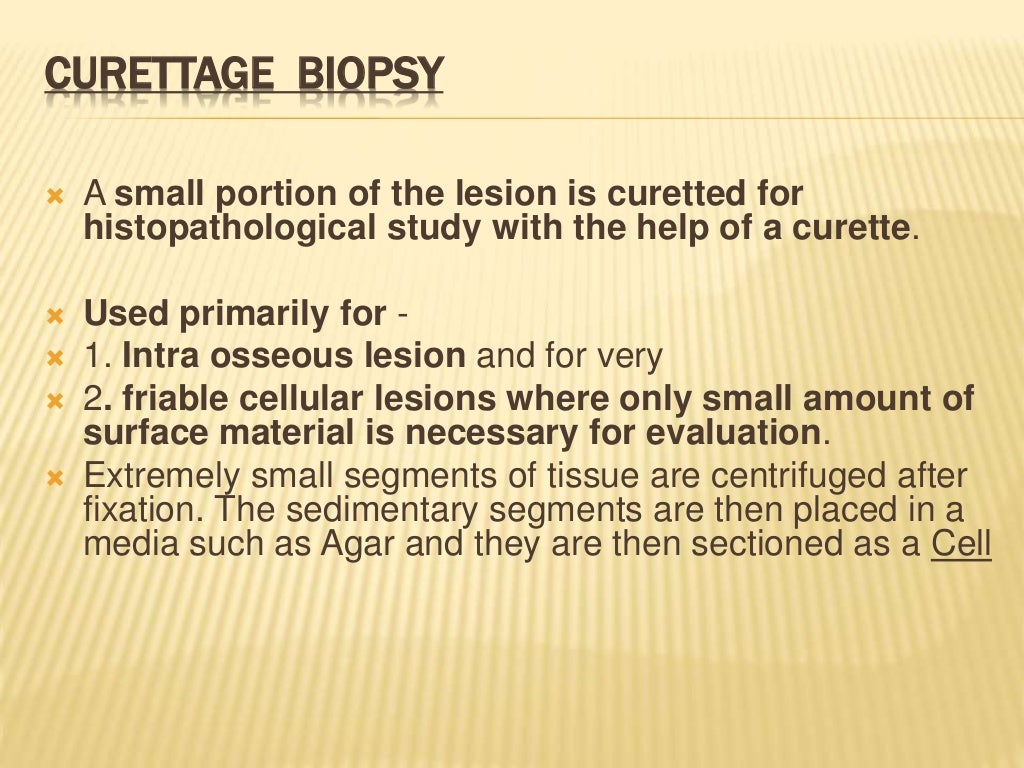 CURETTAGE BIOPSY

A small portion of the lesion is curetted for histopathological study with the help of a curette.

Used primarily for -
1. Intra osseous lesion and for very
2. friable cellular lesions where only small amount of surface material is necessary for evaluation.
Extremely small segments of tissue are centrifuged after fixation. The sedimentary segments are then placed in a media such as Agar and they are then sectioned as a Cell